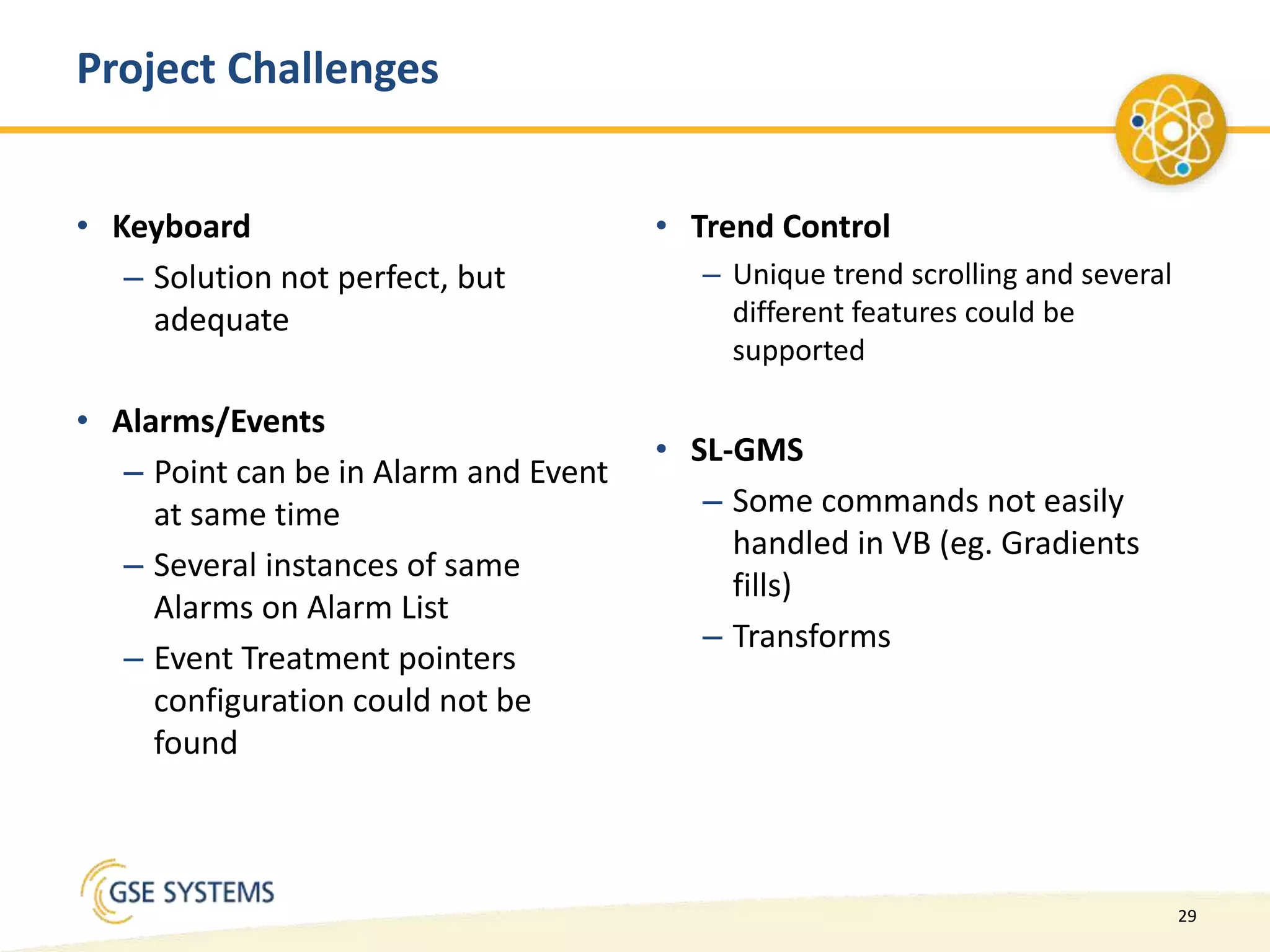 Project Challenges

• Keyboard
– Solution not perfect, but adequate

• Alarms/Events
– Point can be in Alarm and Event at same time
– Several instances of same Alarms on Alarm List
– Event Treatment pointers configuration could not be found

• Trend Control
– Unique trend scrolling and several different features could be supported

• SL-GMS
– Some commands not easily handled in VB (eg. Gradients fills)
– Transforms

GSE SYSTEMS

29